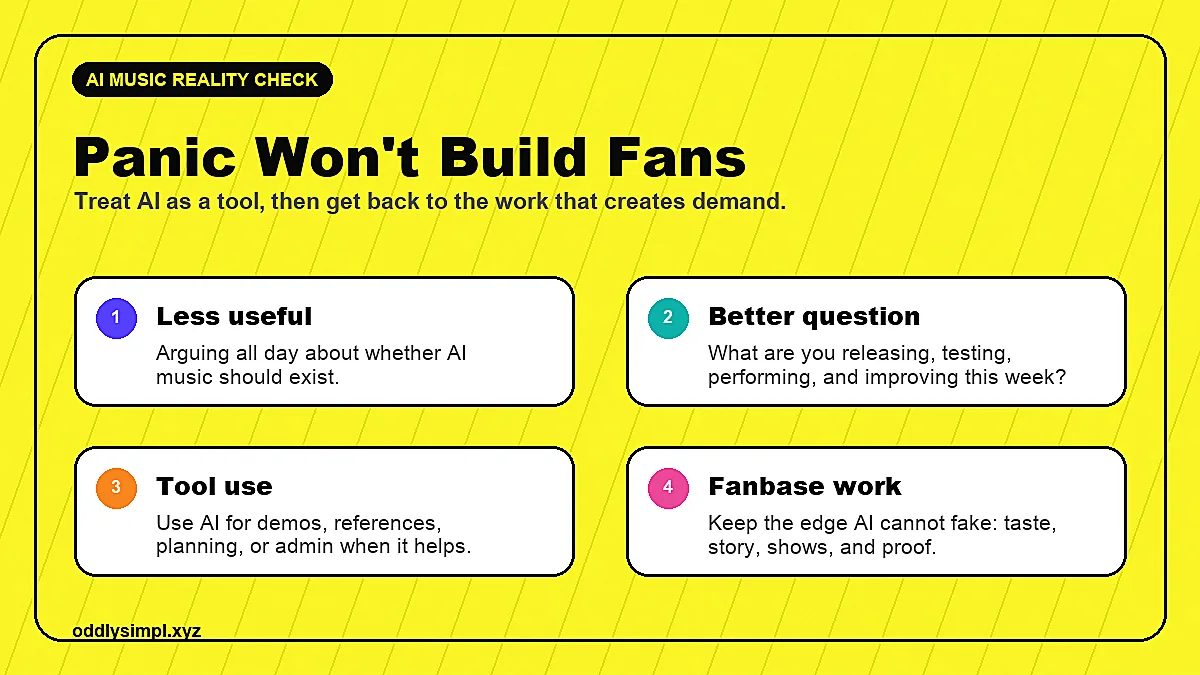 AI MUSIC REALITY CHECK

Panic Won't Build Fans

Treat AI as a tool, then get back to the work that creates demand.

1
Less useful
Arguing all day about whether AI music should exist.

2
Better question
What are you releasing, testing, performing, and improving this week?

3
Tool use
Use AI for demos, references, planning, or admin when it helps.

4
Fanbase work
Keep the edge AI cannot fake: taste, story, shows, and proof.

oddlysimpl.xyz